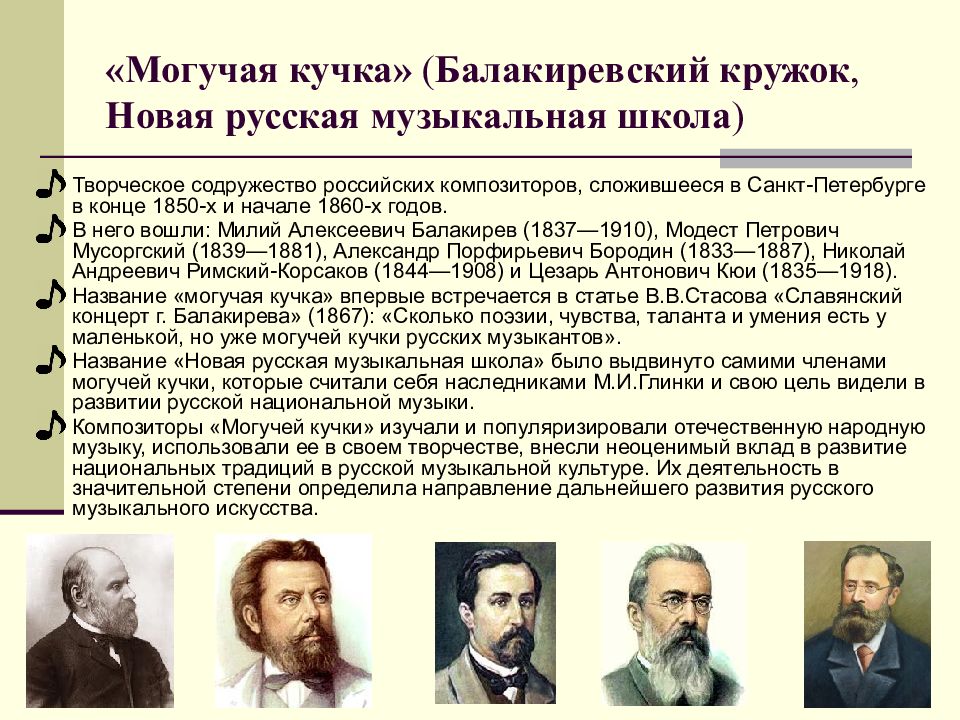 «Могучая кучка» (Балакиревский кружок, Новая русская музыкальная школа)

Творческое содружество российских композиторов, сложившееся в Санкт-Петербурге в конце 1850-х и начале 1860-х годов.

В него вошли: Милий Алексеевич Балакирев (1837—1910), Модест Петрович Мусоргский (1839—1881), Александр Порфирьевич Бородин (1833—1887), Николай Андреевич Римский-Корсаков (1844—1908) и Цезарь Антонович Кюи (1835—1918).

Название «могучая кучка» впервые встречается в статье В.В.Стасова «Славянский концерт г. Балакирева» (1867): «Сколько поэзии, чувства, таланта и умения есть у маленькой, но уже могучей кучки русских музыкантов».

Название «Новая русская музыкальная школа» было выдвинуто самими членами могучей кучки, которые считали себя наследниками М.И.Глинки и свою цель видели в развитии русской национальной музыки.

Композиторы «Могучей кучки» изучали и популяризировали отечественную народную музыку, использовали ее в своем творчестве, внесли неоценимый вклад в развитие национальных традиций в русской музыкальной культуре. Их деятельность в значительной степени определила направление дальнейшего развития русского музыкального искусства.